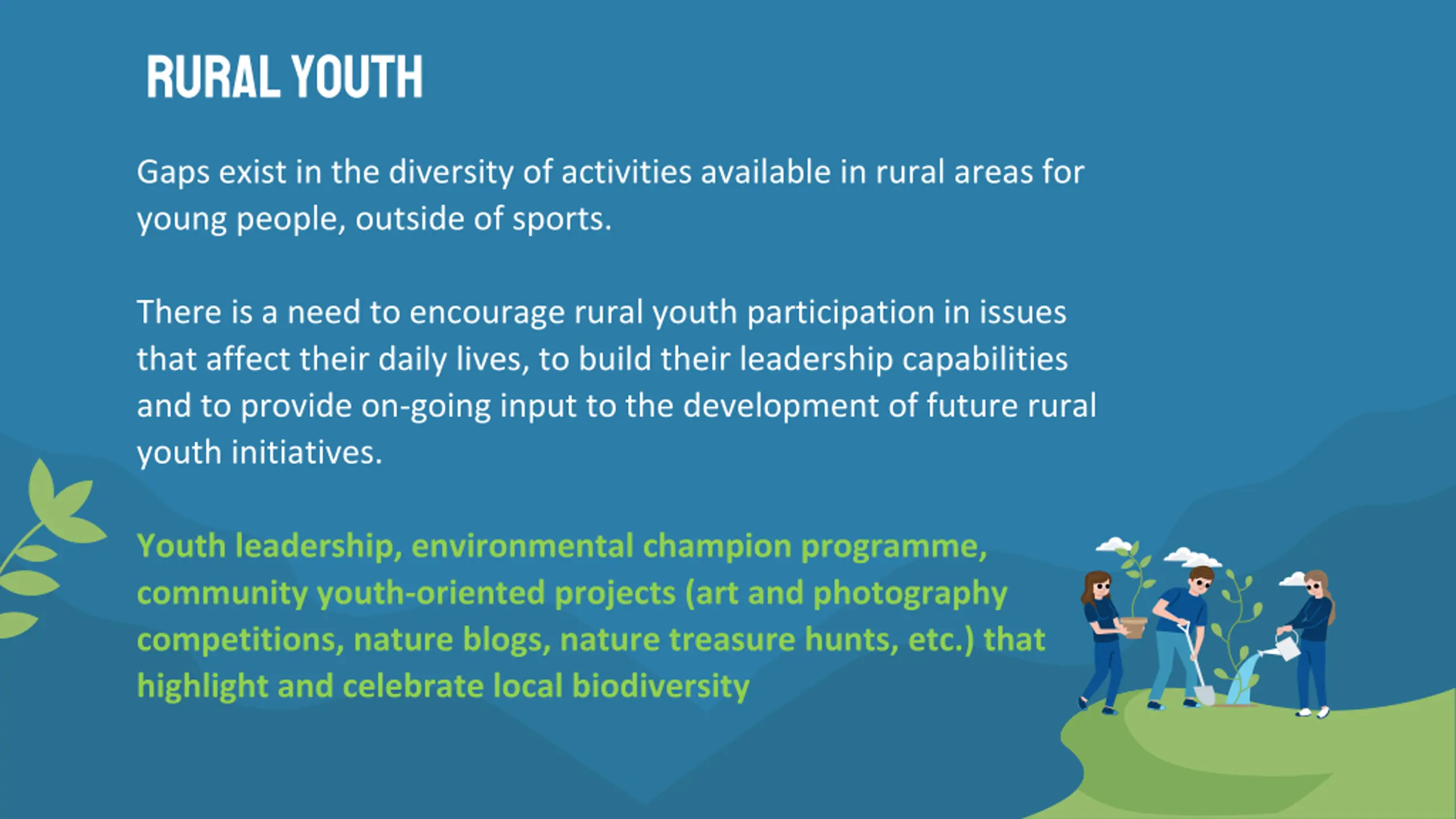 RURAL YOUTH

Gaps exist in the diversity of activities available in rural areas for young people, outside of sports.

There is a need to encourage rural youth participation in issues that affect their daily lives, to build their leadership capabilities and to provide on-going input to the development of future rural youth initiatives.

Youth leadership, environmental champion programme, community youth-oriented projects (art and photography competitions, nature blogs, nature treasure hunts, etc.) that highlight and celebrate local biodiversity